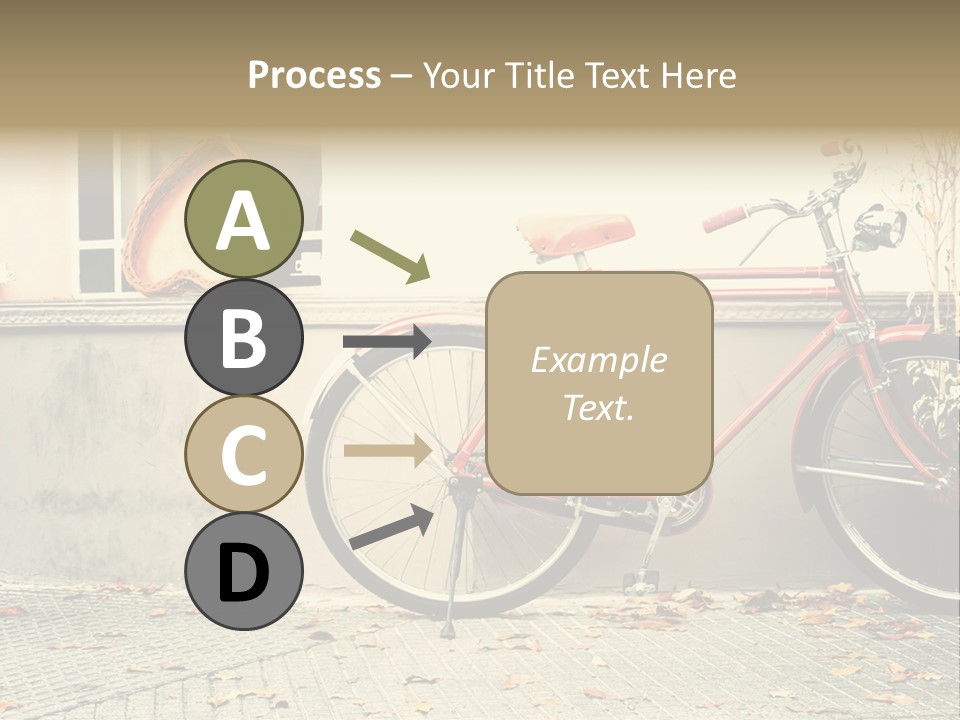 Process – Your Title Text Here

A

B

C

D

Example Text.